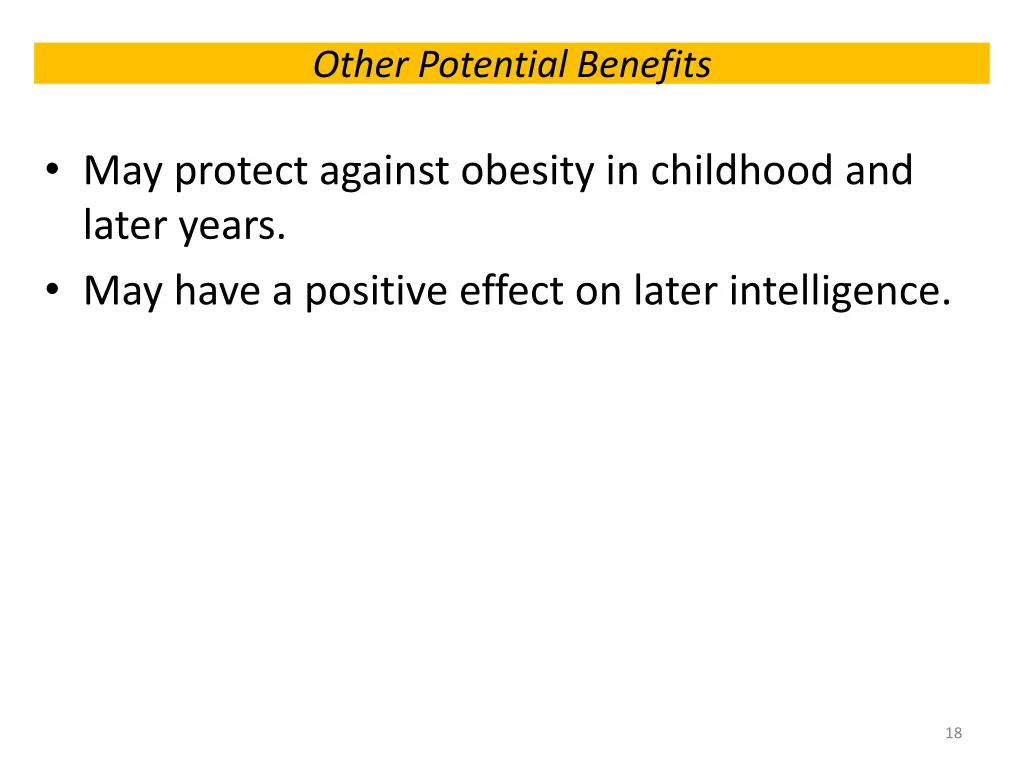 Other Potential Benefits

• May protect against obesity in childhood and later years.
• May have a positive effect on later intelligence.

18